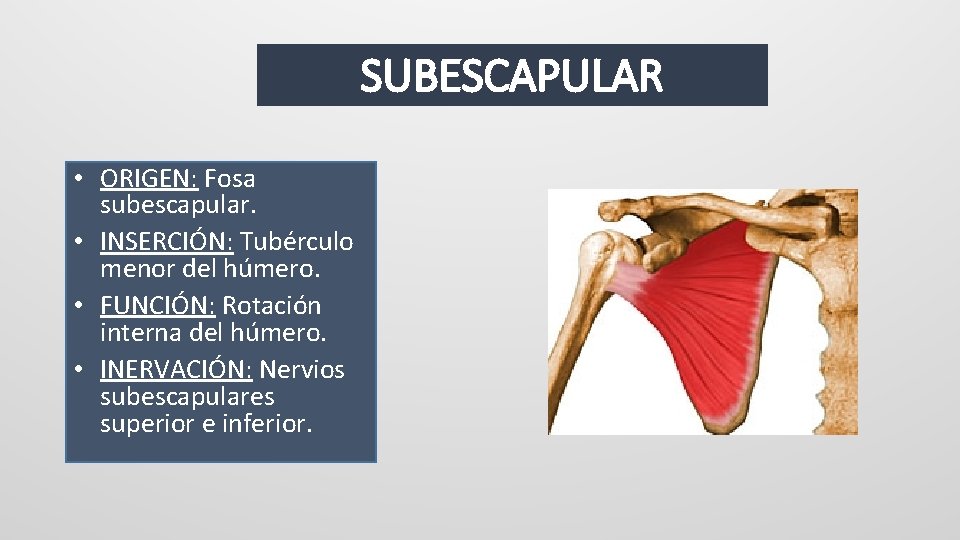 SUBESCAPULAR

• ORIGEN: Fosa subescapular.
• INSERCIÓN: Tubérculo menor del húmero.
• FUNCIÓN: Rotación interna del húmero.
• INERVACIÓN: Nervios subescapulares superior e inferior.